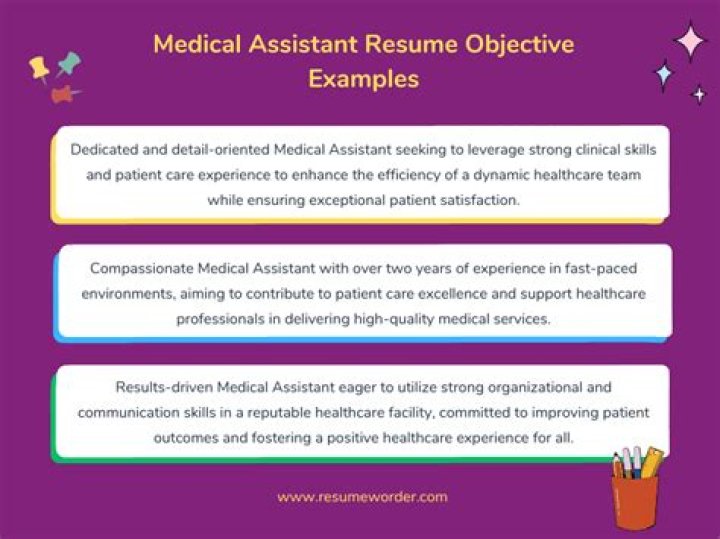 Medical Assistant Resume Objective Examples

Dedicated and detail-oriented Medical Assistant seeking to leverage strong clinical skills and patient care experience to enhance the efficiency of a dynamic healthcare team while ensuring exceptional patient satisfaction.

Compassionate Medical Assistant with over two years of experience in fast-paced environments, aiming to contribute to patient care excellence and support healthcare professionals in delivering high-quality medical services.

Results-driven Medical Assistant eager to utilize strong organizational and communication skills in a reputable healthcare facility, committed to improving patient outcomes and fostering a positive healthcare experience for all.

www.resumeworder.com